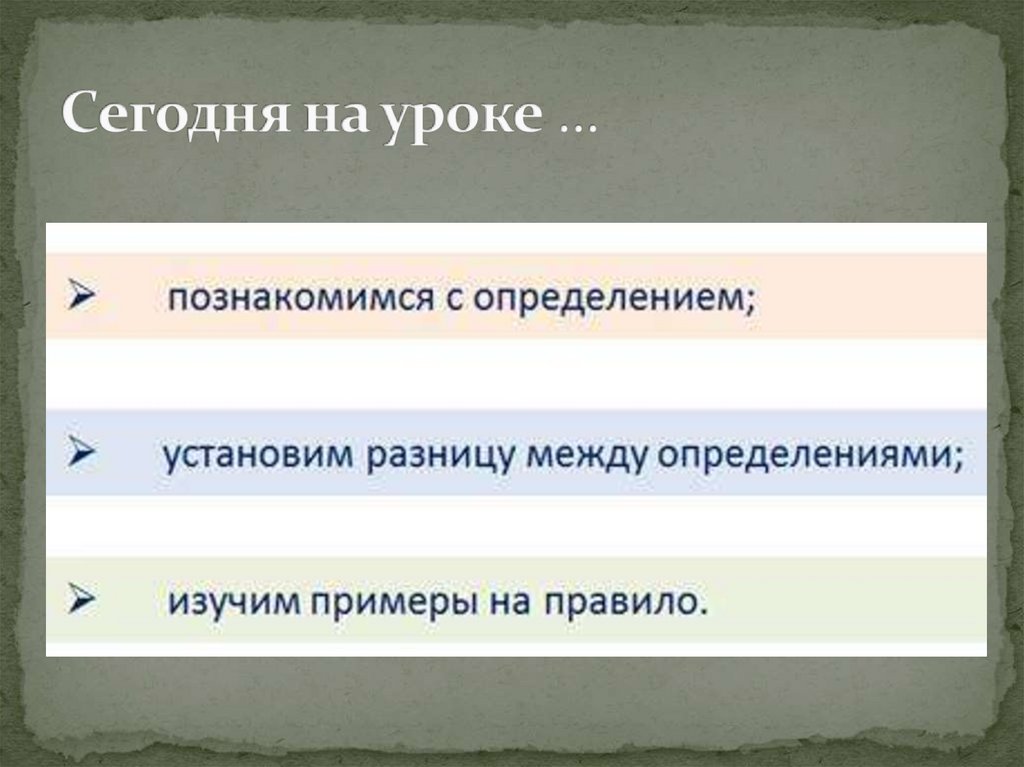 Сегодня на уроке …

➢ познакомимся с определением;

➢ установим разницу между определениями;

➢ изучим примеры на правило.